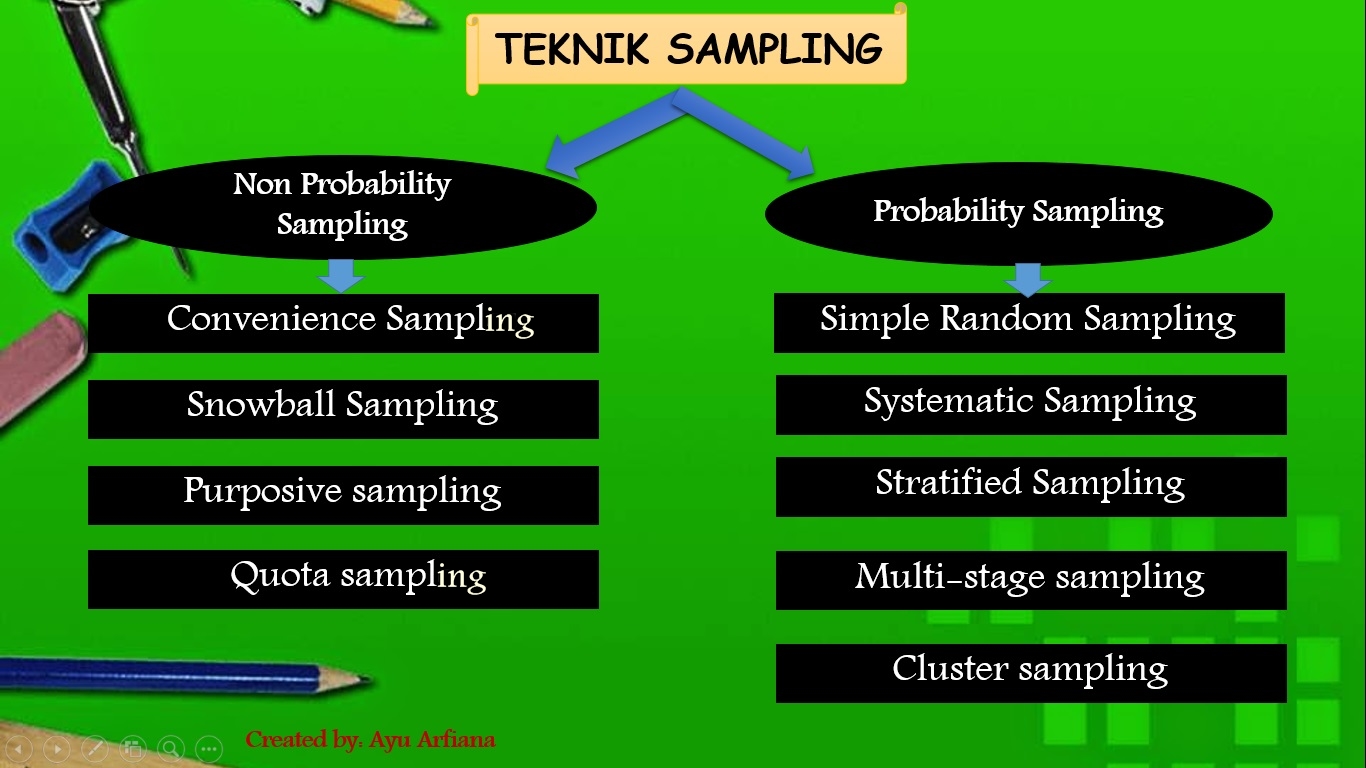 TEKNIK SAMPLING

Non Probability Sampling

Convenience Sampling

Snowball Sampling

Purposive sampling

Quota sampling

Probability Sampling

Simple Random Sampling

Systematic Sampling

Stratified Sampling

Multi-stage sampling

Cluster sampling

Created by: Ayu Arfiana